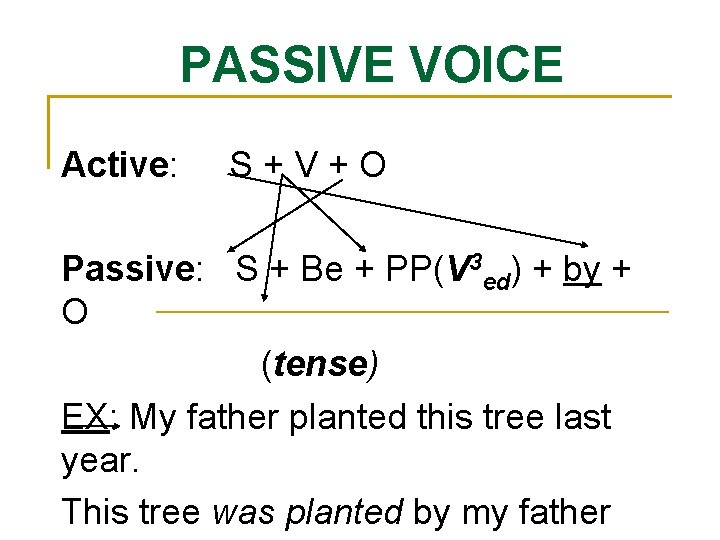 PASSIVE VOICE

Active: S + V + O

Passive: S + Be + PP($V^3_{ed}$) + by + O

(tense)

EX: My father planted this tree last year.

This tree was planted by my father